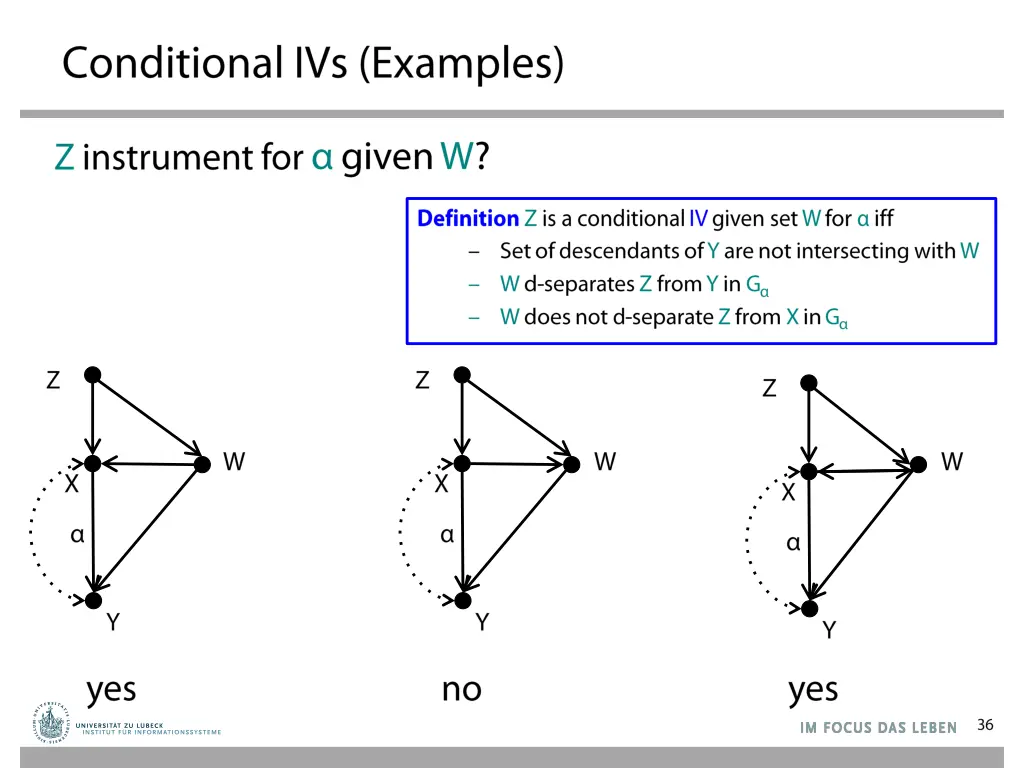 Conditional IVs (Examples)

Z instrument for α given W?

**Definition** Z is a conditional IV given set W for α iff
– Set of descendants of Y are not intersecting with W
– W d-separates Z from Y in $G_α$
– W does not d-separate Z from X in $G_α$

Z
W
X
α
Y
yes

Z
W
X
α
Y
no

Z
W
X
α
Y
yes

UNIVERSITÄT ZU LÜBECK
INSTITUT FÜR INFORMATIONSSYSTEME

IM FOCUS DAS LEBEN 36